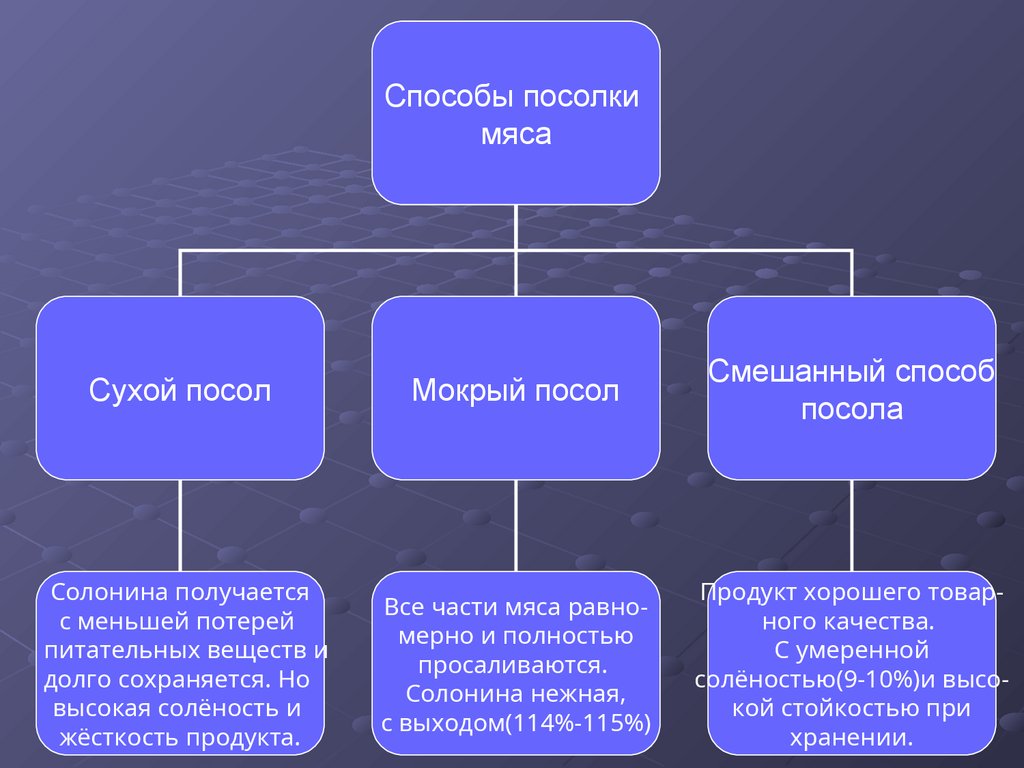 Способы посолки мяса

Сухой посол

Мокрый посол

Смешанный способ посола

Солонина получается с меньшей потерей питательных веществ и долго сохраняется. Но высокая солёность и жёсткость продукта.

Все части мяса равномерно и полностью просаливаются. Солонина нежная, с выходом(114%-115%)

Продукт хорошего товарного качества. С умеренной солёностью(9-10%)и высокой стойкостью при хранении.